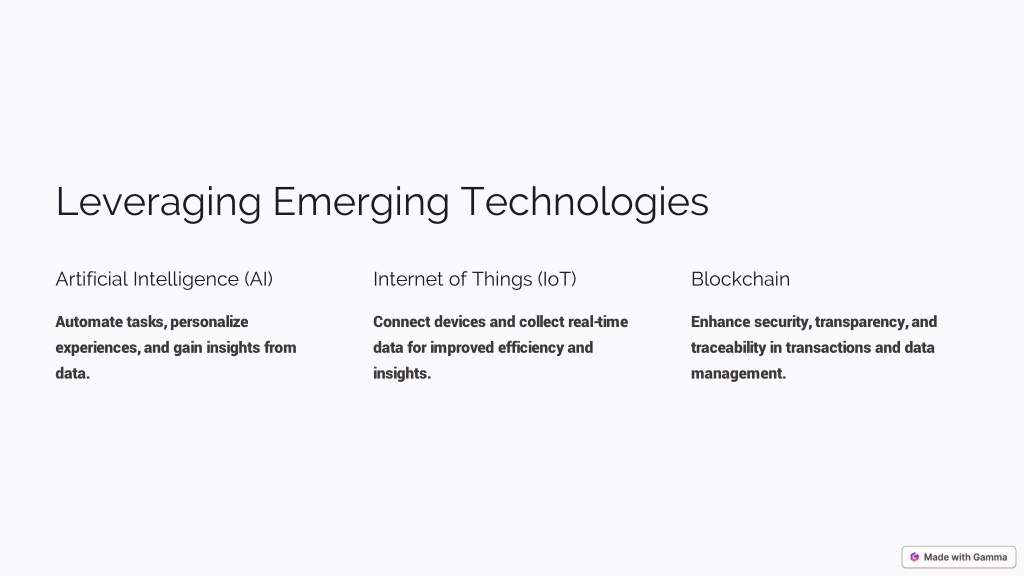 Leveraging Emerging Technologies

Artificial Intelligence (AI)

Automate tasks, personalize experiences, and gain insights from data.

Internet of Things (IoT)

Connect devices and collect real-time data for improved efficiency and insights.

Blockchain

Enhance security, transparency, and traceability in transactions and data management.

Made with Gamma